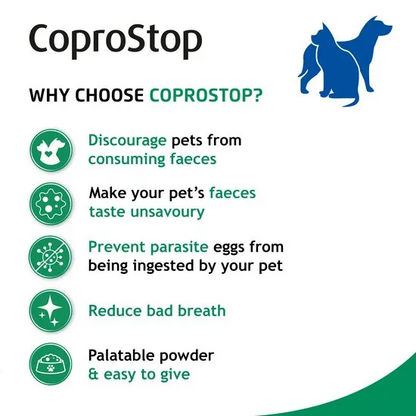 CoproStop

WHY CHOOSE COPROSTOP?

Discourage pets from consuming faeces

Make your pet's faeces taste unsavoury

Prevent parasite eggs from being ingested by your pet

Reduce bad breath

Palatable powder & easy to give